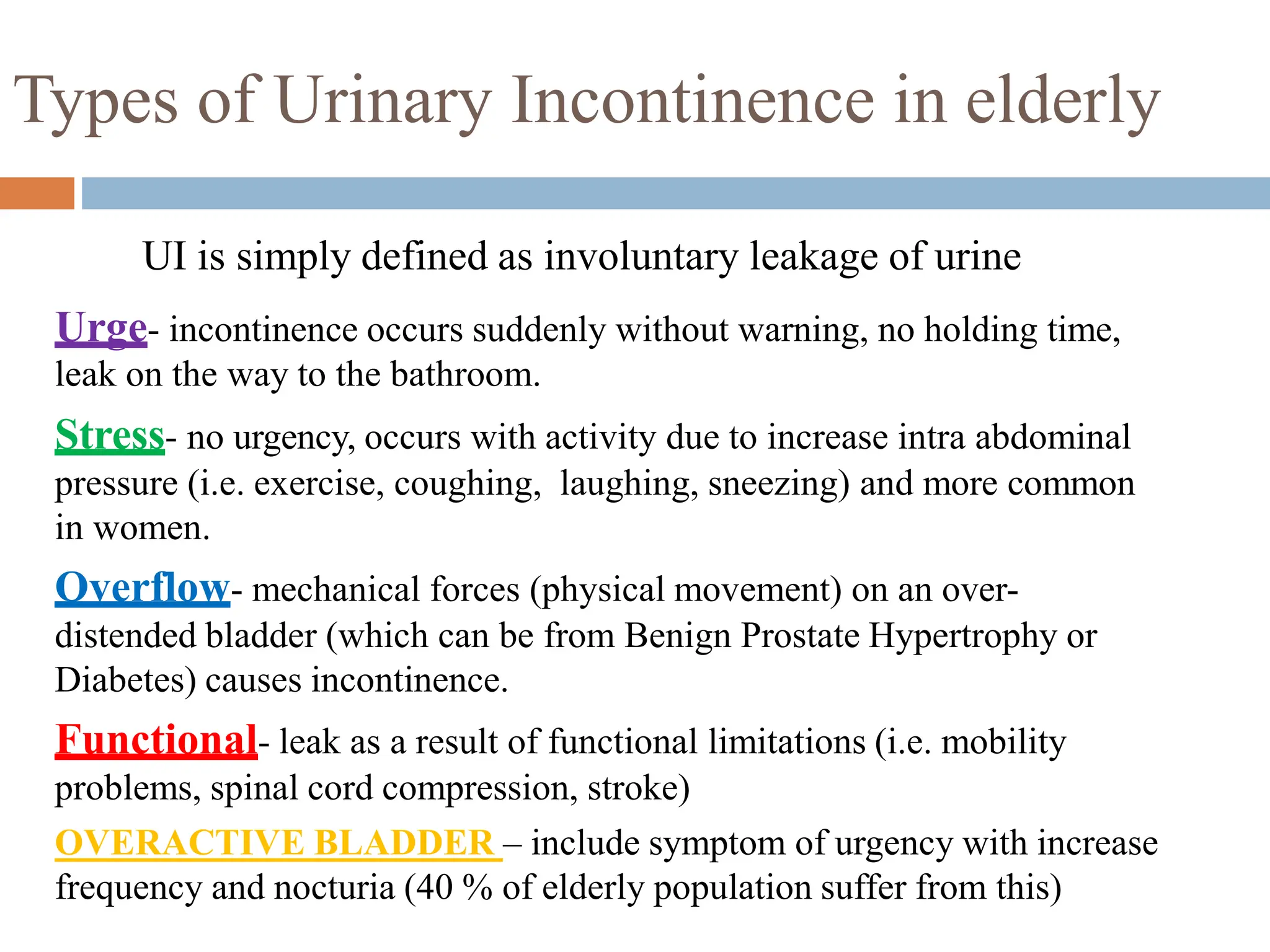 Types of Urinary Incontinence in elderly

UI is simply defined as involuntary leakage of urine

Urge- incontinence occurs suddenly without warning, no holding time, leak on the way to the bathroom.

Stress- no urgency, occurs with activity due to increase intra abdominal pressure (i.e. exercise, coughing, laughing, sneezing) and more common in women.

Overflow- mechanical forces (physical movement) on an over-distended bladder (which can be from Benign Prostate Hypertrophy or Diabetes) causes incontinence.

Functional- leak as a result of functional limitations (i.e. mobility problems, spinal cord compression, stroke)

OVERACTIVE BLADDER – include symptom of urgency with increase frequency and nocturia (40 % of elderly population suffer from this)